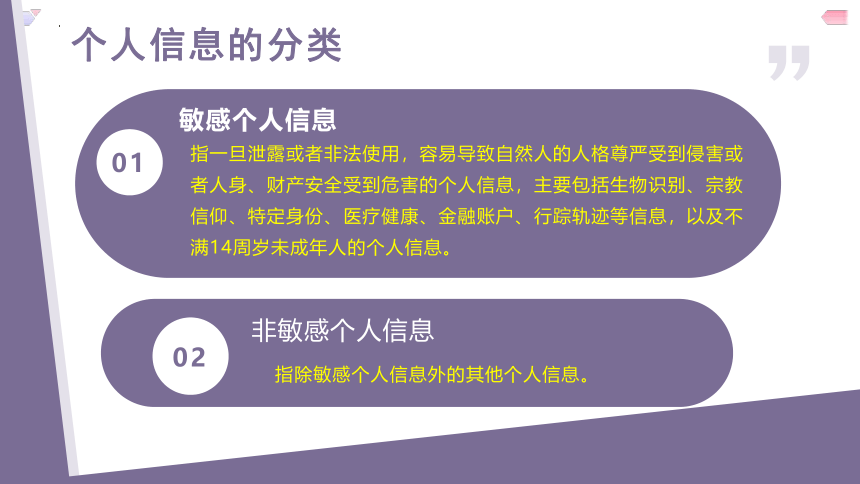 个人信息的分类

01

敏感个人信息

指一旦泄露或者非法使用，容易导致自然人的人格尊严受到侵害或者人身、财产安全受到危害的个人信息，主要包括生物识别、宗教信仰、特定身份、医疗健康、金融账户、行踪轨迹等信息，以及不满14周岁未成年人的个人信息。

02

非敏感个人信息

指除敏感个人信息外的其他个人信息。